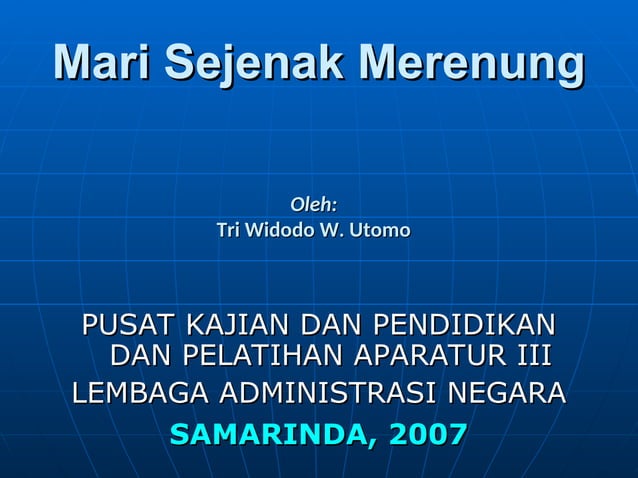 Mari Sejenak Merenung

Oleh:
Tri Widodo W. Utomo

PUSAT KAJIAN DAN PENDIDIKAN DAN PELATIHAN APARATUR III
LEMBAGA ADMINISTRASI NEGARA
SAMARINDA, 2007